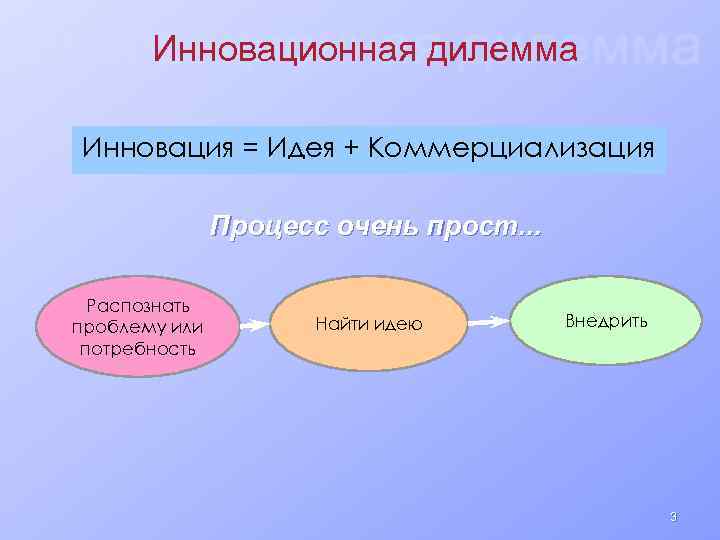 Инновационная дилемма

Инновация = Идея + Коммерциализация

Процесс очень прост...

Распознать проблему или потребность

Найти идею

Внедрить

3